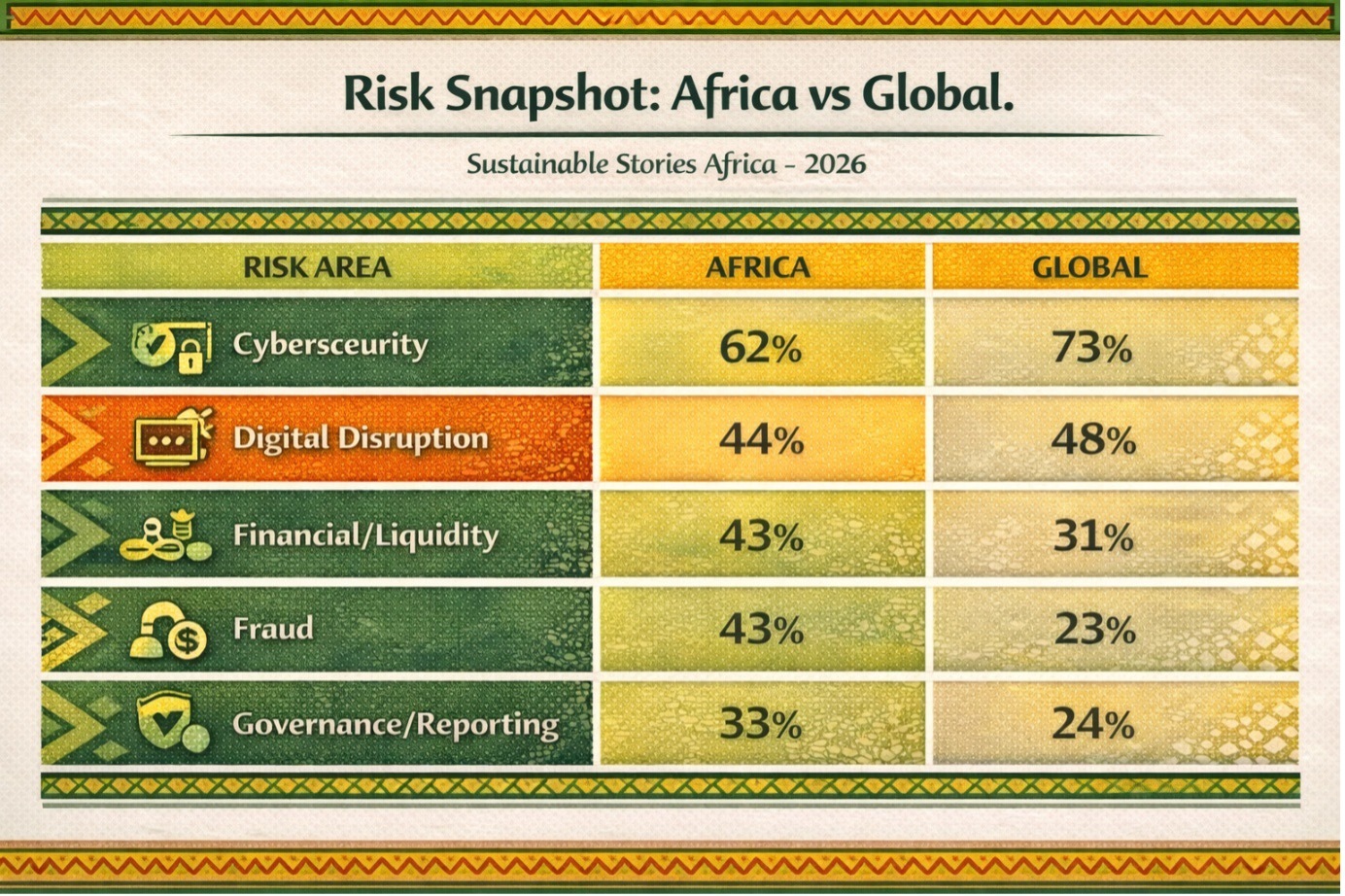 Risk Snapshot: Africa vs Global.

Sustainable Stories Africa - 2026

| RISK AREA | AFRICA | GLOBAL |
|---|---|---|
| Cybersceurity | 62% | 73% |
| Digital Disruption | 44% | 48% |
| Financial/Liquidity | 43% | 31% |
| Fraud | 43% | 23% |
| Governance/Reporting | 33% | 24% |